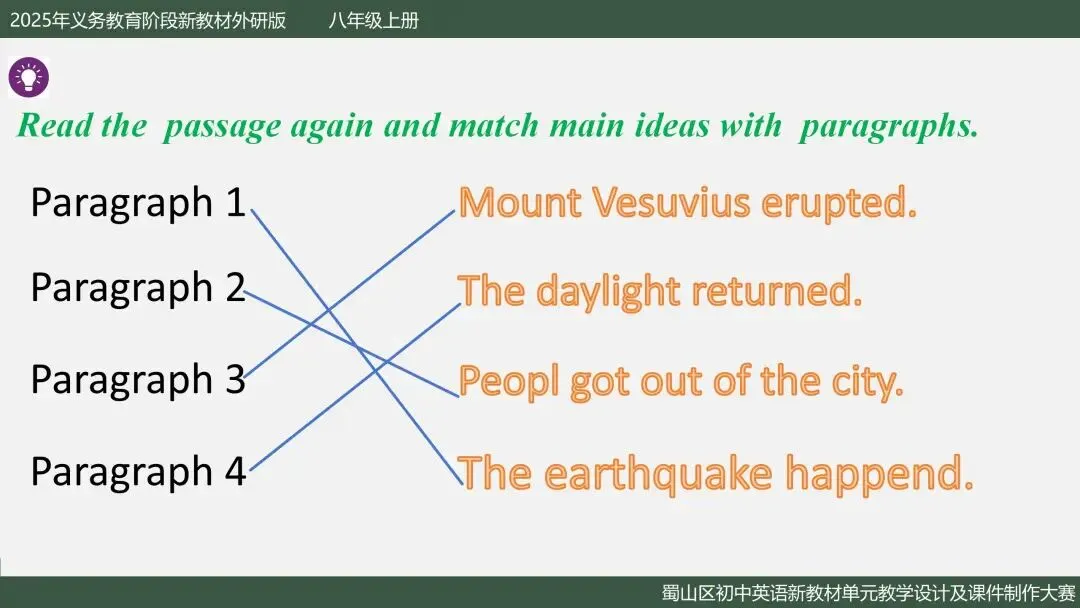 2025年义务教育阶段新教材外研版　八年级上册

Read the passage again and match main ideas with paragraphs.

Paragraph 1
Paragraph 2
Paragraph 3
Paragraph 4

Mount Vesuvius erupted.
The daylight returned.
Peopl got out of the city.
The earthquake happend.

蜀山区初中英语新教材单元教学设计及课件制作大赛